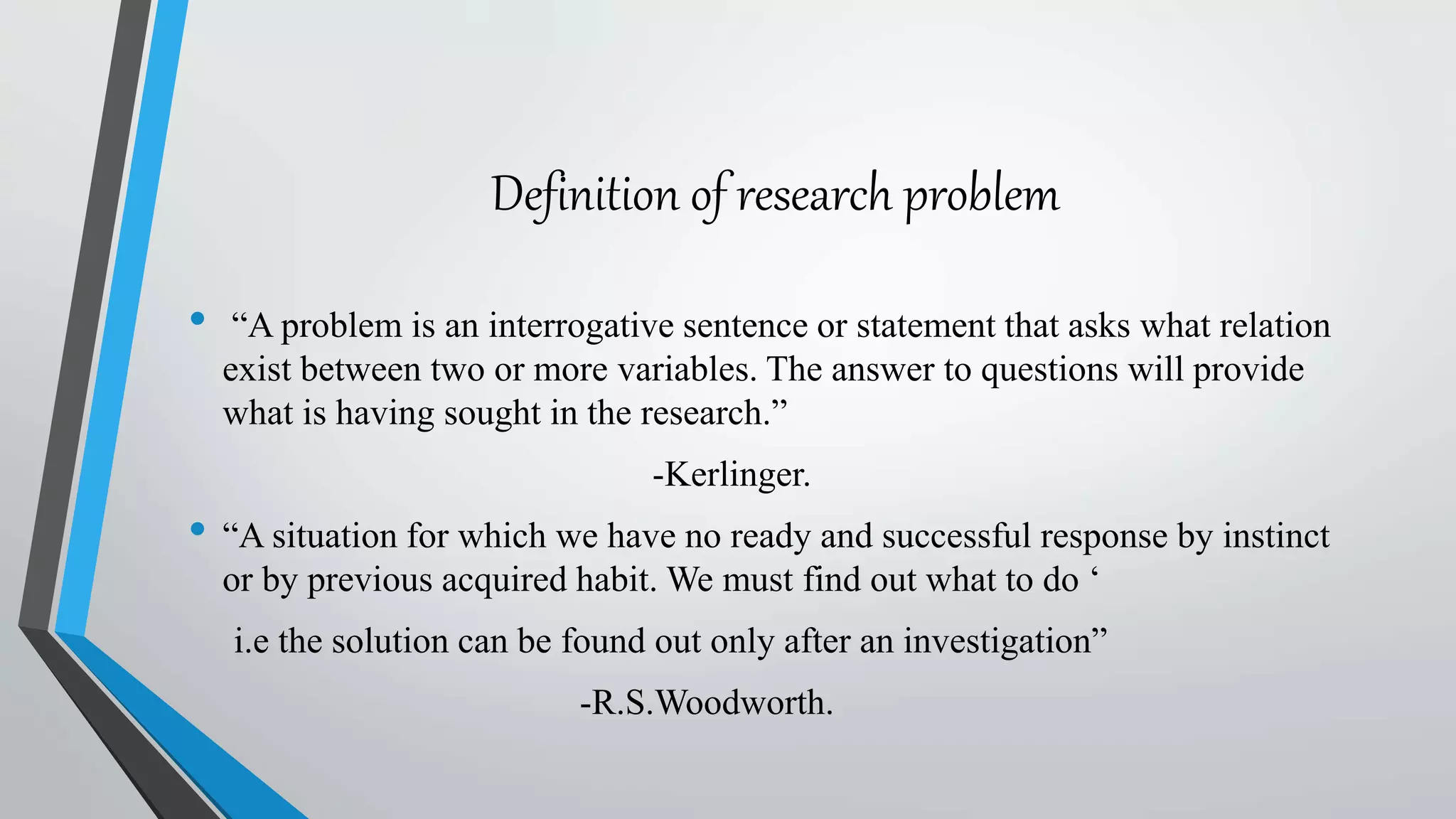 Definition of research problem

• “A problem is an interrogative sentence or statement that asks what relation exist between two or more variables. The answer to questions will provide what is having sought in the research.”

-Kerlinger.

• “A situation for which we have no ready and successful response by instinct or by previous acquired habit. We must find out what to do ‘

i.e the solution can be found out only after an investigation”

-R.S.Woodworth.